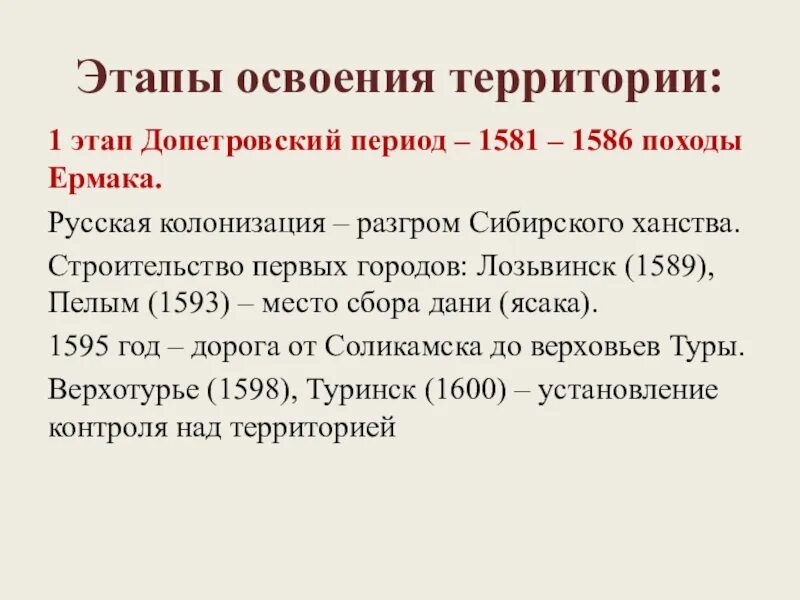 Этапы освоения территории:

1 этап Допетровский период – 1581 – 1586 походы Ермака.

Русская колонизация – разгром Сибирского ханства.

Строительство первых городов: Лозьвинск (1589), Пелым (1593) – место сбора дани (ясака).

1595 год – дорога от Соликамска до верховьев Туры.

Верхотурье (1598), Туринск (1600) – установление контроля над территорией